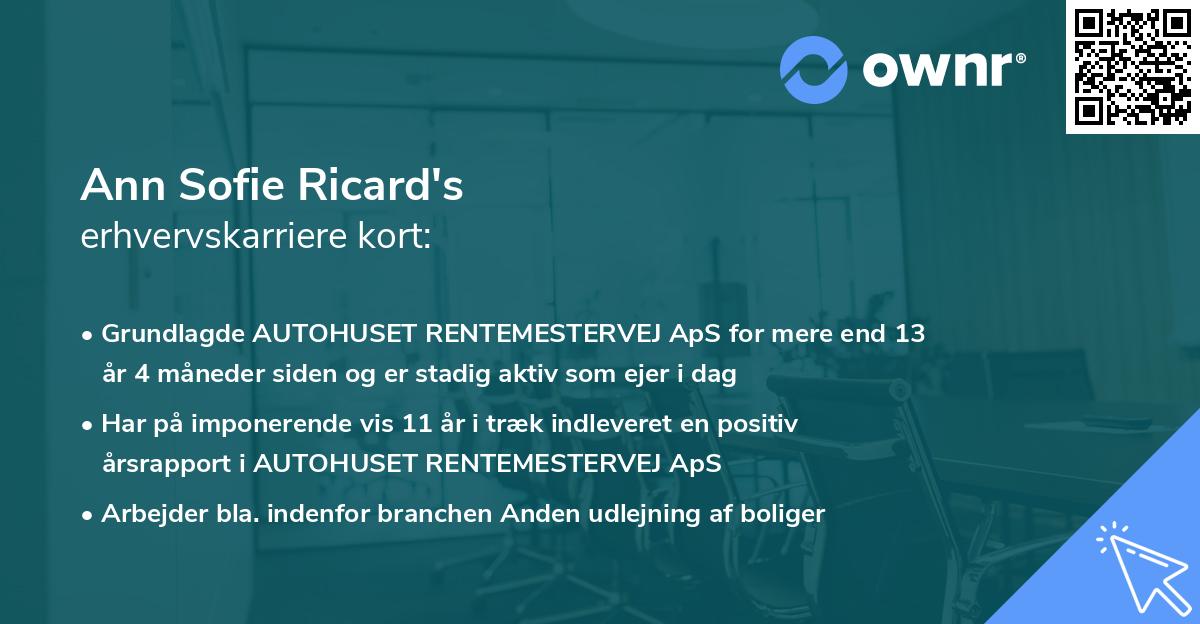 ownr®

Ann Sofie Ricard's
erhvervskarriere kort:

• Grundlagde AUTOHUSET RENTEMESTERVEJ ApS for mere end 13 år 4 måneder siden og er stadig aktiv som ejer i dag
• Har på imponerende vis 11 år i træk indleveret en positiv årsrapport i AUTOHUSET RENTEMESTERVEJ ApS
• Arbejder bla. indenfor branchen Anden udlejning af boliger